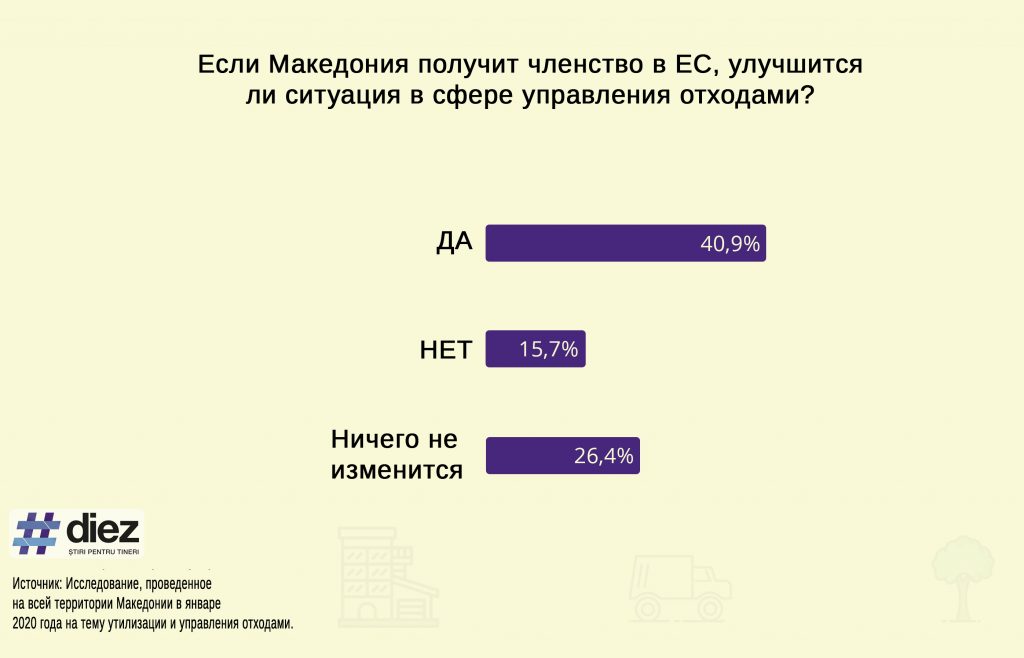 Если Македония получит членство в ЕС, улучшится ли ситуация в сфере управления отходами?

ДА 40,9%

НЕТ 15,7%

Ничего не изменится 26,4%

#diez
ȘTIRI PENTRU TINERI

Источник: Исследование, проведенное на всей территории Македонии в январе 2020 года на тему утилизации и управления отходами.